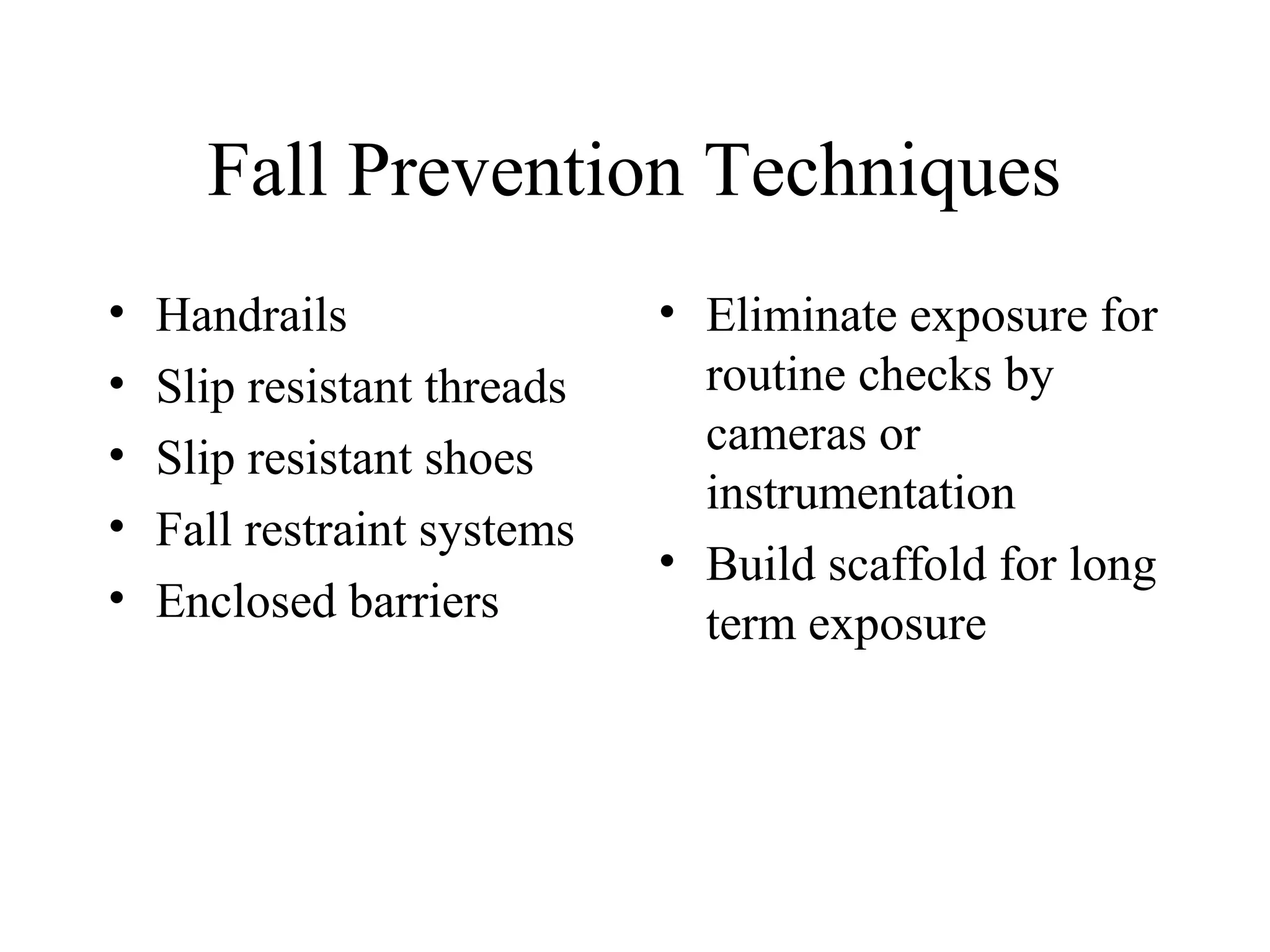 Fall Prevention Techniques

• Handrails
• Slip resistant threads
• Slip resistant shoes
• Fall restraint systems
• Enclosed barriers

• Eliminate exposure for routine checks by cameras or instrumentation
• Build scaffold for long term exposure